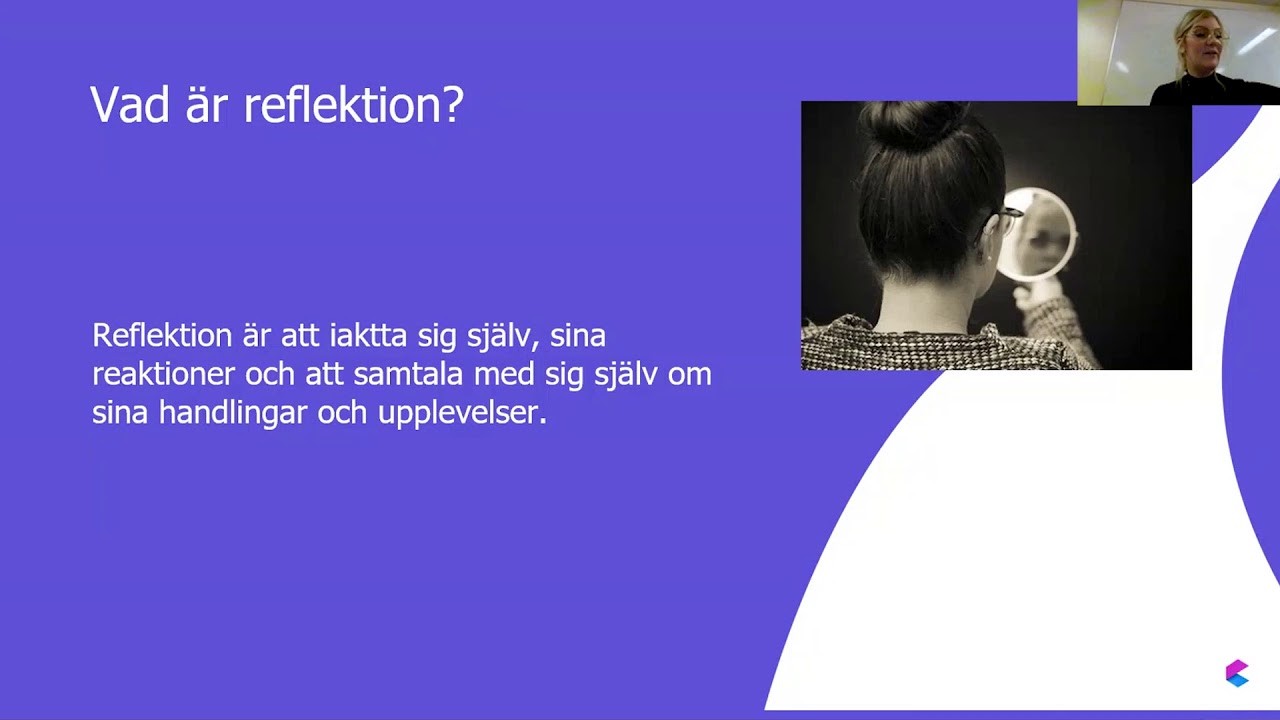 Vad är reflektion?

Reflektion är att iaktta sig själv, sina reaktioner och att samtala med sig själv om sina handlingar och upplevelser.